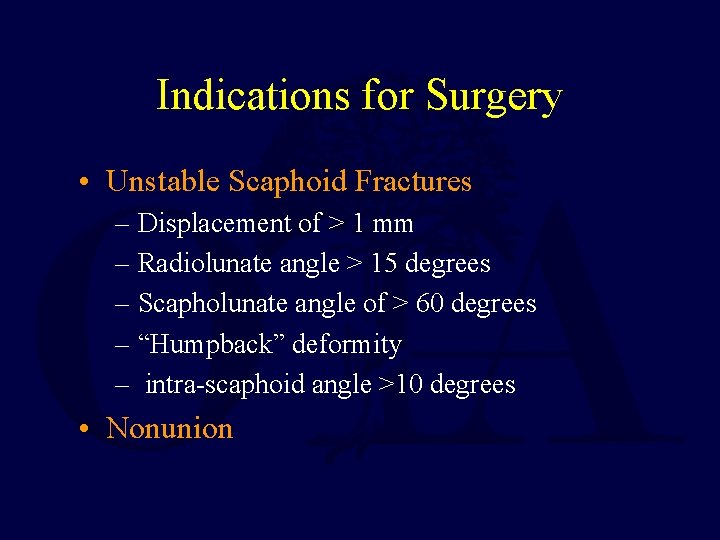 Indications for Surgery

• Unstable Scaphoid Fractures
– Displacement of > 1 mm
– Radiolunate angle > 15 degrees
– Scapholunate angle of > 60 degrees
– “Humpback” deformity
– intra-scaphoid angle >10 degrees

• Nonunion